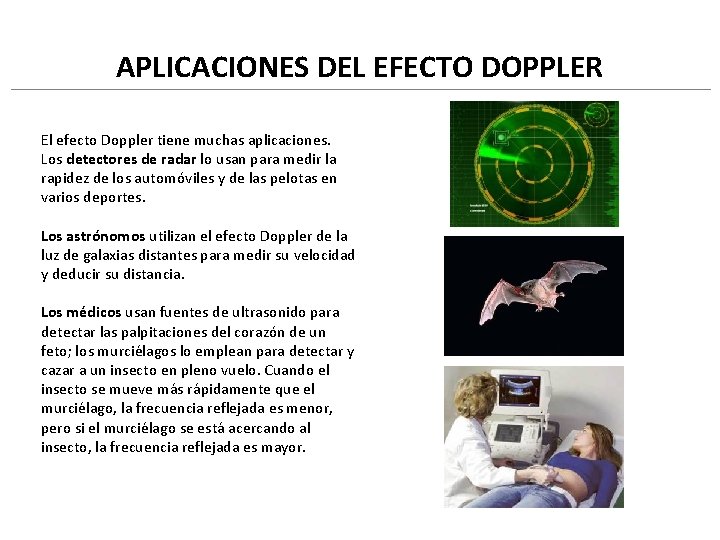 APLICACIONES DEL EFECTO DOPPLER

El efecto Doppler tiene muchas aplicaciones. Los detectores de radar lo usan para medir la rapidez de los automóviles y de las pelotas en varios deportes.

Los astrónomos utilizan el efecto Doppler de la luz de galaxias distantes para medir su velocidad y deducir su distancia.

Los médicos usan fuentes de ultrasonido para detectar las palpitaciones del corazón de un feto; los murciélagos lo emplean para detectar y cazar a un insecto en pleno vuelo. Cuando el insecto se mueve más rápidamente que el murciélago, la frecuencia reflejada es menor, pero si el murciélago se está acercando al insecto, la frecuencia reflejada es mayor.